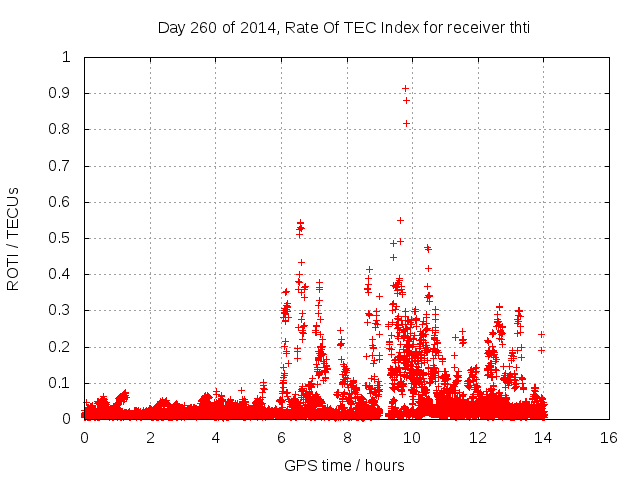 Day 260 of 2014, Rate Of TEC Index for receiver thti

ROTI / TECUs

1
0.9
0.8
0.7
0.6
0.5
0.4
0.3
0.2
0.1
0

0 2 4 6 8 10 12 14 16

GPS time / hours